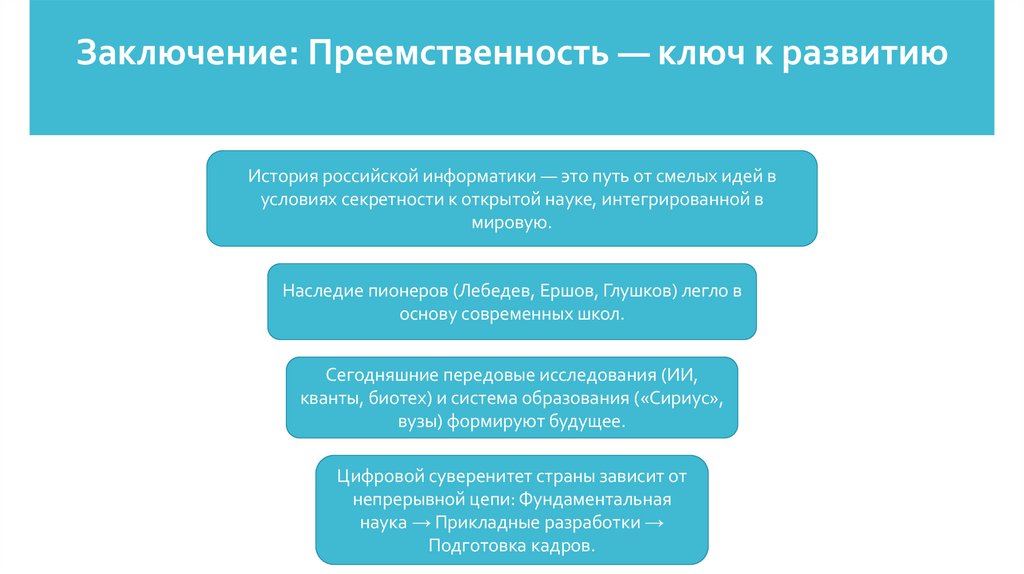 Заключение: Преемственность — ключ к развитию

История российской информатики — это путь от смелых идей в условиях секретности к открытой науке, интегрированной в мировую.

Наследие пионеров (Лебедев, Ершов, Глушков) легло в основу современных школ.

Сегодняшние передовые исследования (ИИ, кванты, биотех) и система образования («Сириус», вузы) формируют будущее.

Цифровой суверенитет страны зависит от непрерывной цепи: Фундаментальная наука → Прикладные разработки → Подготовка кадров.